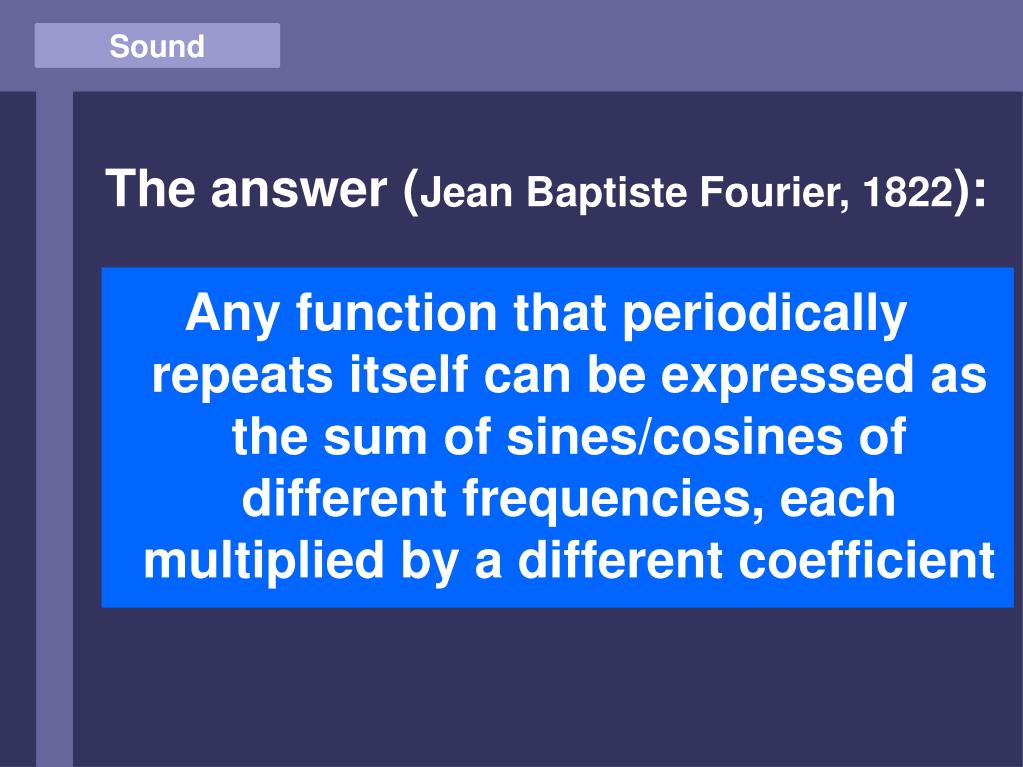 Sound

The answer (Jean Baptiste Fourier, 1822):

Any function that periodically repeats itself can be expressed as the sum of sines/cosines of different frequencies, each multiplied by a different coefficient